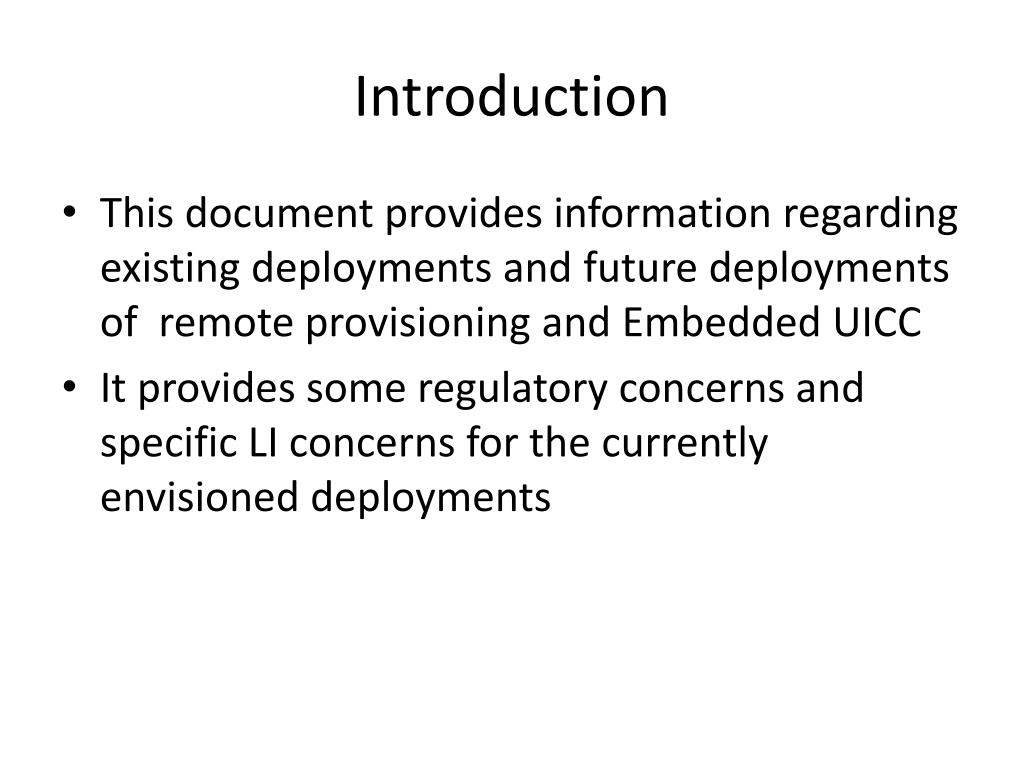 Introduction

• This document provides information regarding existing deployments and future deployments of remote provisioning and Embedded UICC

• It provides some regulatory concerns and specific LI concerns for the currently envisioned deployments